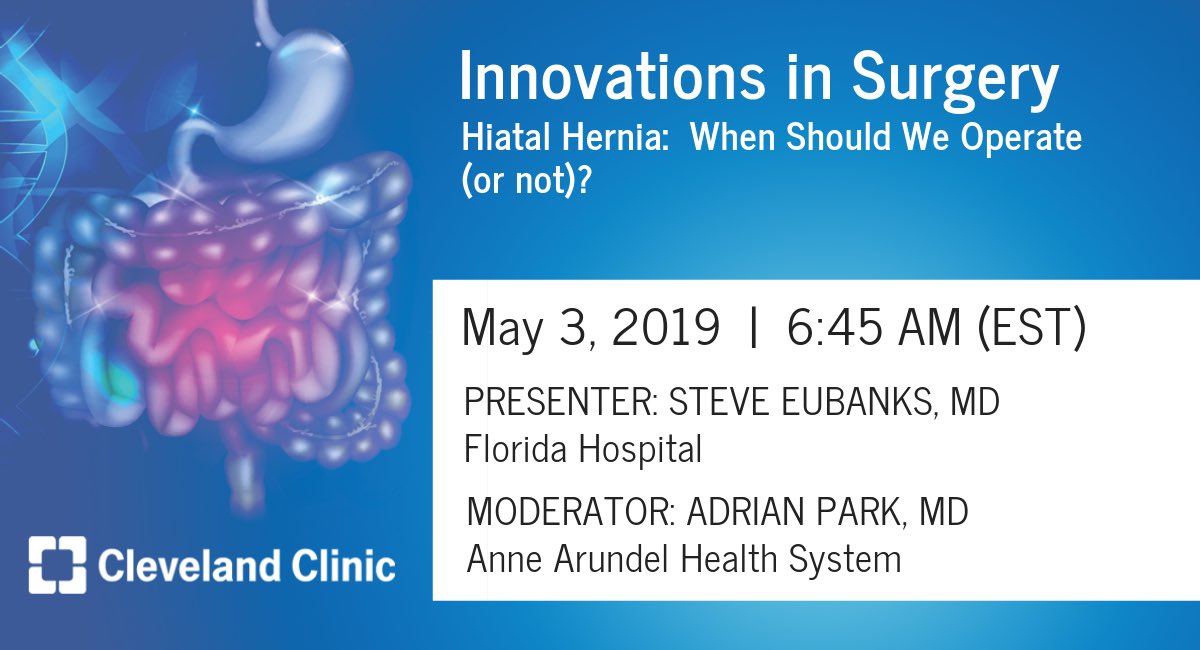 Innovations in Surgery
Hiatal Hernia: When Should We Operate (or not)?

May 3, 2019 | 6:45 AM (EST)

PRESENTER: STEVE EUBANKS, MD
Florida Hospital

MODERATOR: ADRIAN PARK, MD
Anne Arundel Health System

Cleveland Clinic